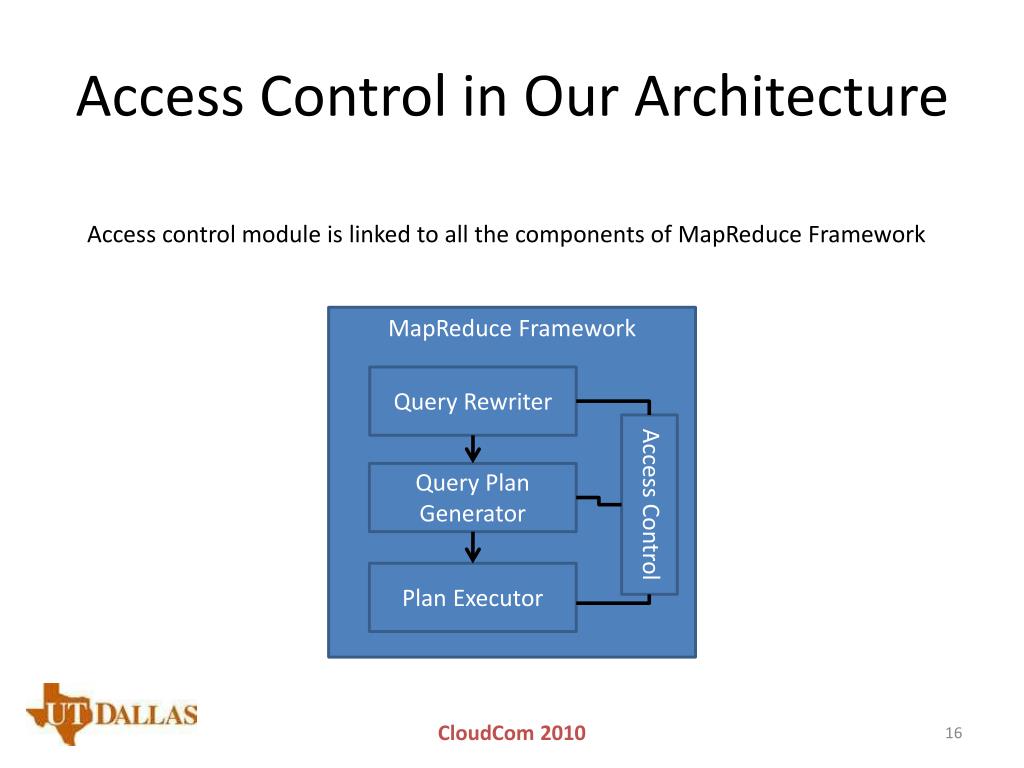 Access Control in Our Architecture

Access control module is linked to all the components of MapReduce Framework

MapReduce Framework

Query Rewriter

Query Plan Generator

Plan Executor

Access Control

UT DALLAS

CloudCom 2010

16